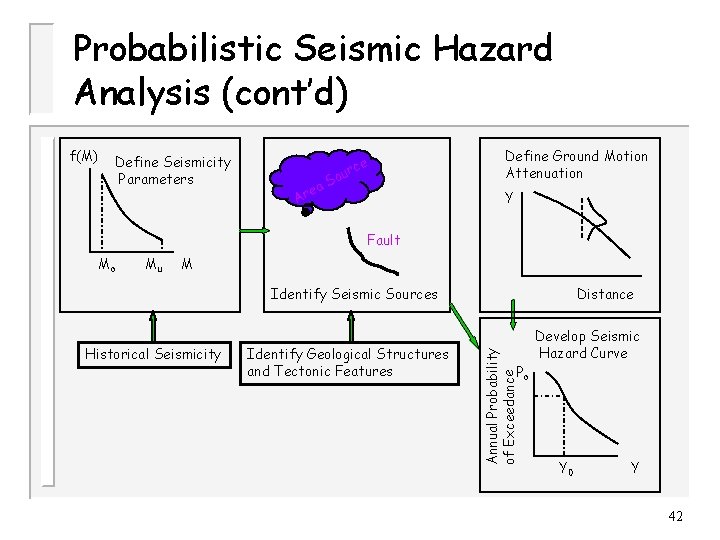 Probabilistic Seismic Hazard Analysis (cont'd)

f(M) Define Seismicity Parameters

$M_o$ $M_u$ M

Area Source

Fault

Identify Seismic Sources

Define Ground Motion Attenuation

Y

Distance

Historical Seismicity

Identify Geological Structures and Tectonic Features

Develop Seismic Hazard Curve

Annual Probability of Exceedance

$P_o$

$Y_0$ Y

42